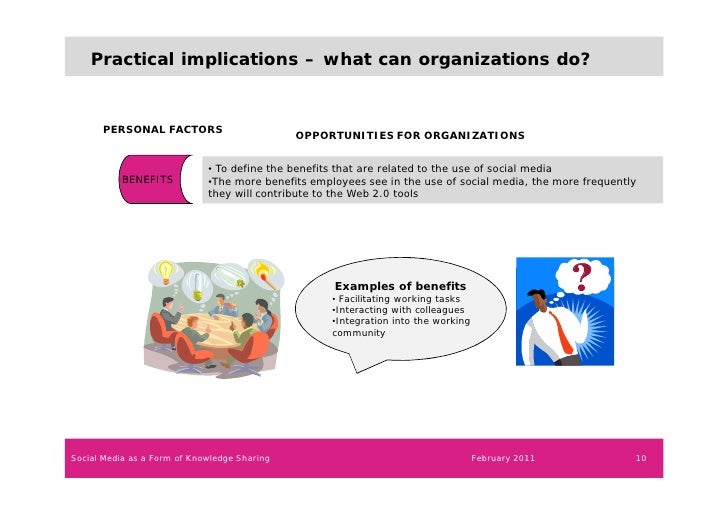 Practical implications – what can organizations do?

PERSONAL FACTORS

OPPORTUNITIES FOR ORGANIZATIONS

BENEFITS

• To define the benefits that are related to the use of social media
•The more benefits employees see in the use of social media, the more frequently they will contribute to the Web 2.0 tools

Examples of benefits
• Facilitating working tasks
•Interacting with colleagues
•Integration into the working community

?

Social Media as a Form of Knowledge Sharing

February 2011

10